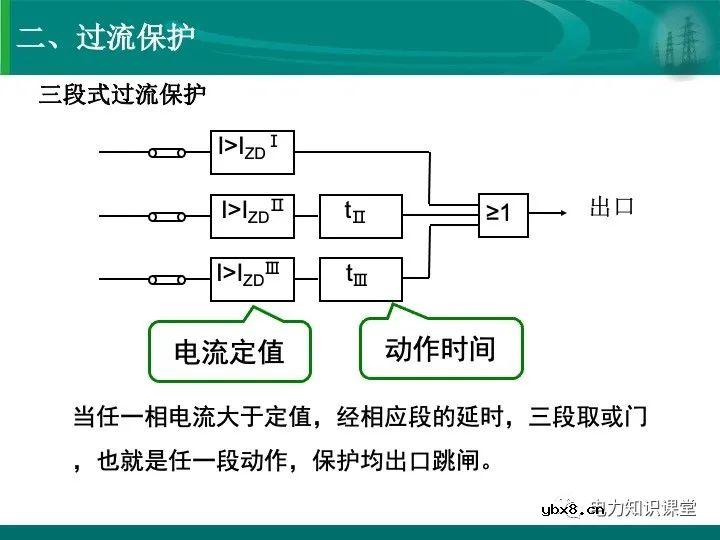 二、过流保护

三段式过流保护

$I>I_{ZD}^{I}$

$I>I_{ZD}^{II}$

$t_{II}$

$I>I_{ZD}^{III}$

$t_{III}$

≥1

出口

电流定值

动作时间

当任一相电流大于定值，经相应段的延时，三段取或门，也就是任一段动作，保护均出口跳闸。

ybx8.cn 电力知识课堂